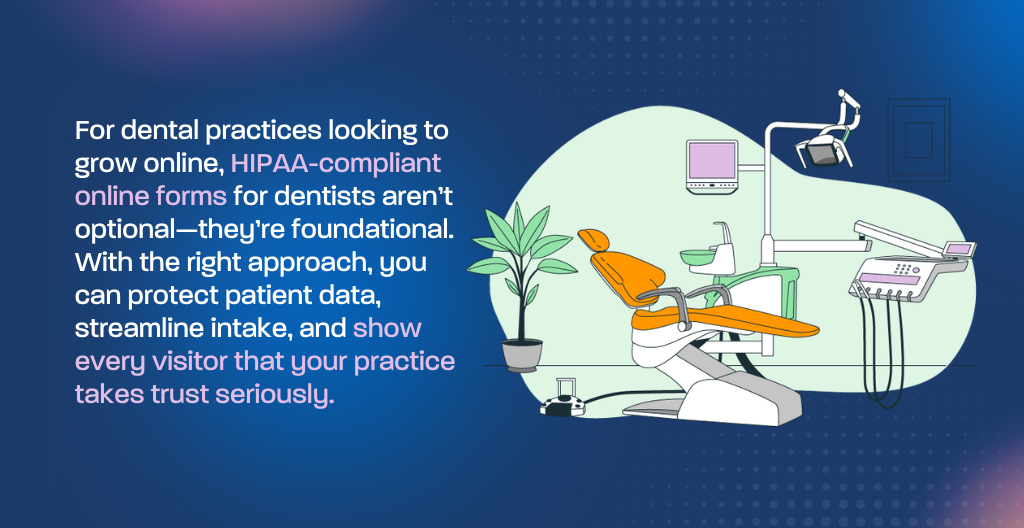 For dental practices looking to grow online, HIPAA-compliant online forms for dentists aren't optional—they're foundational. With the right approach, you can protect patient data, streamline intake, and show every visitor that your practice takes trust seriously.